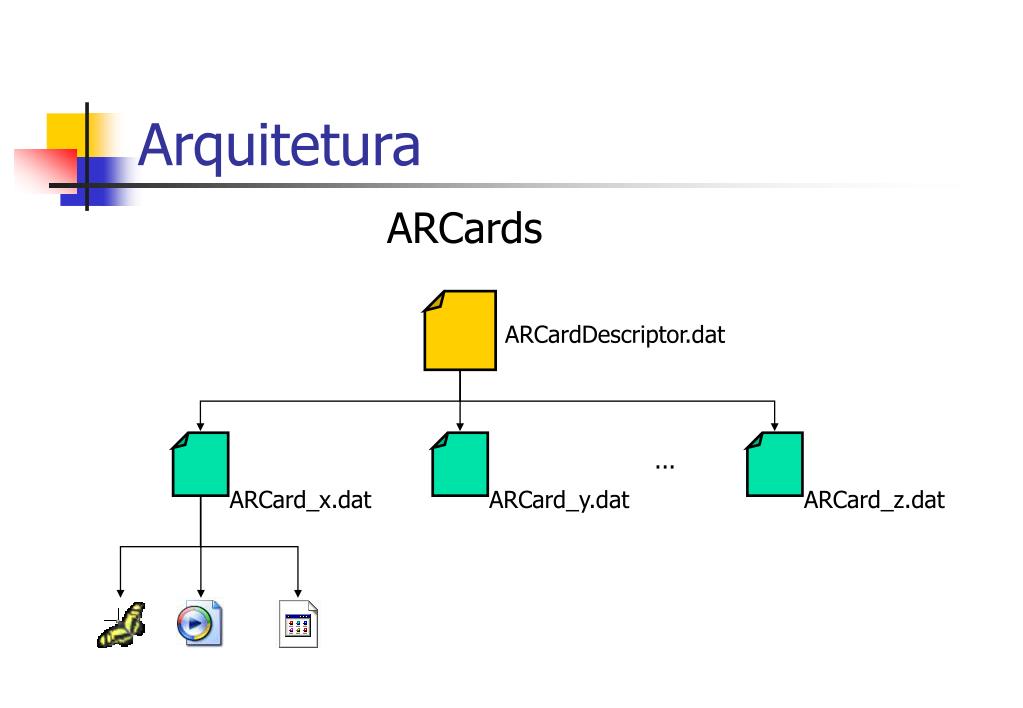 Arquitetura

ARCards

ARCardDescriptor.dat

ARCard_x.dat

ARCard_y.dat

...

ARCard_z.dat